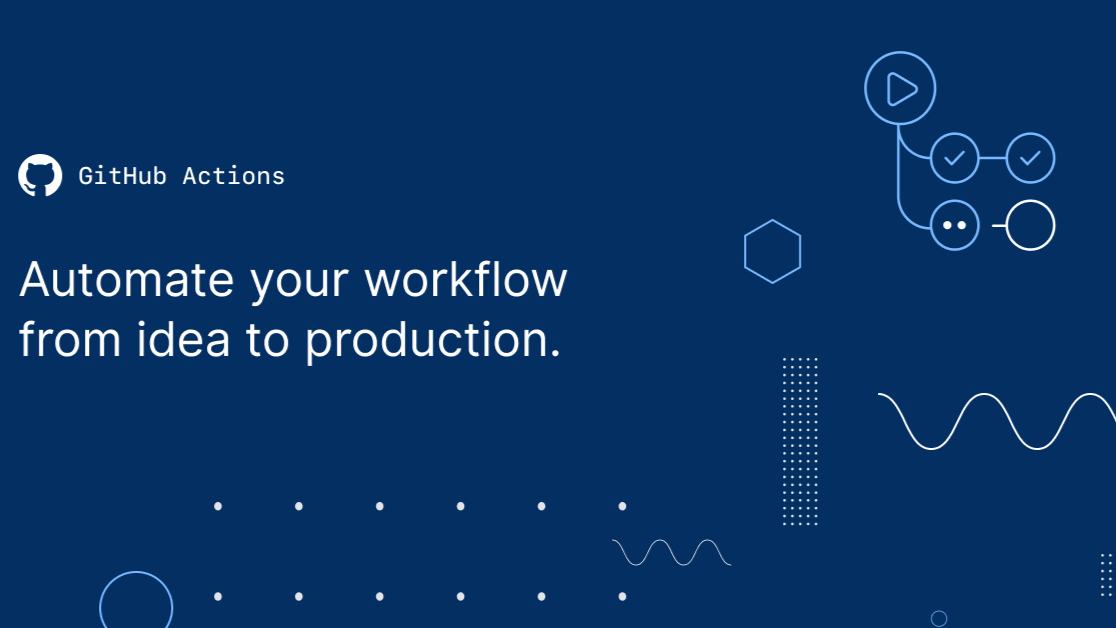 GitHub Actions

Automate your workflow from idea to production.